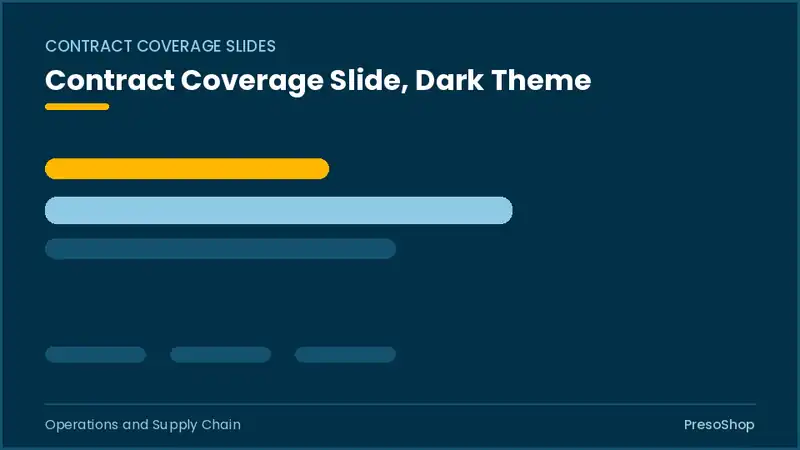 CONTRACT COVERAGE SLIDES

Contract Coverage Slide, Dark Theme

Operations and Supply Chain

PresoShop